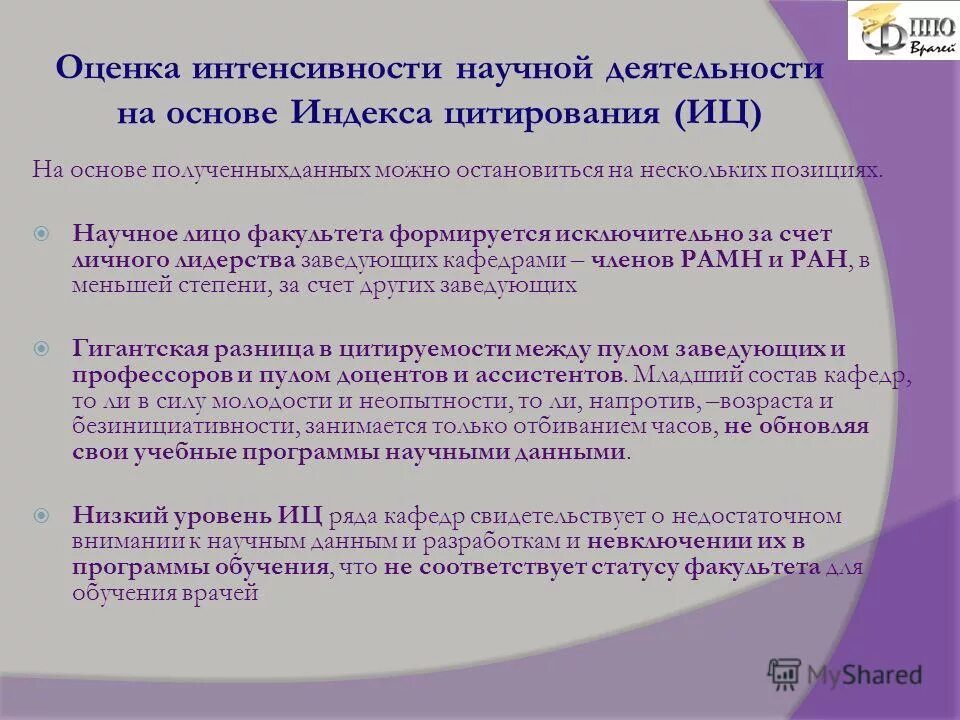 ФППО Врачей

Оценка интенсивности научной деятельности на основе Индекса цитирования (ИЦ)

На основе полученныхданных можно остановиться на нескольких позициях.

Научное лицо факультета формируется исключительно за счет личного лидерства заведующих кафедрами – членов РАМН и РАН, в меньшей степени, за счет других заведующих

Гигантская разница в цитируемости между пулом заведующих и профессоров и пулом доцентов и ассистентов. Младший состав кафедр, то ли в силу молодости и неопытности, то ли, напротив, –возраста и безинициативности, занимается только отбиванием часов, не обновляя свои учебные программы научными данными.

Низкий уровень ИЦ ряда кафедр свидетельствует о недостаточном внимании к научным данным и разработкам и невключении их в программы обучения, что не соответствует статусу факультета для обучения врачей

MyShared